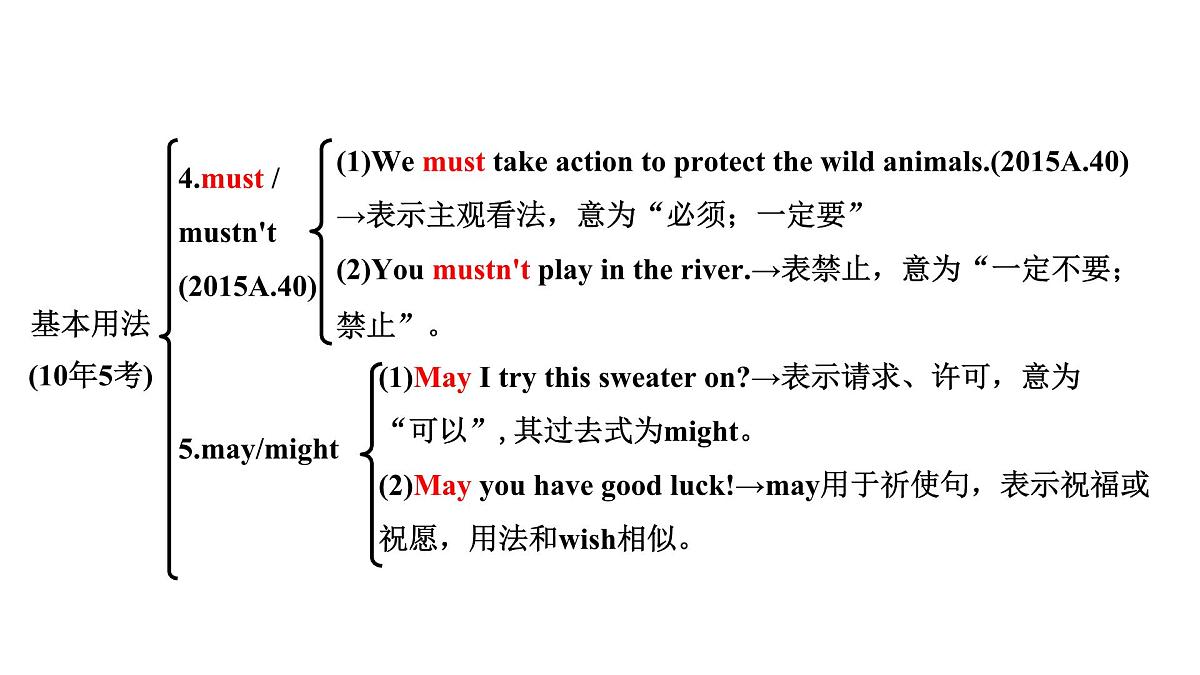 基本用法
(10年5考)

4.must / mustn't (2015A.40)

(1)We must take action to protect the wild animals.(2015A.40) →表示主观看法，意为“必须；一定要”

(2)You mustn't play in the river.→表禁止，意为“一定不要；禁止”。

5.may/might

(1)May I try this sweater on?→表示请求、许可，意为“可以”, 其过去式为might。

(2)May you have good luck!→may用于祈使句，表示祝福或祝愿，用法和wish相似。